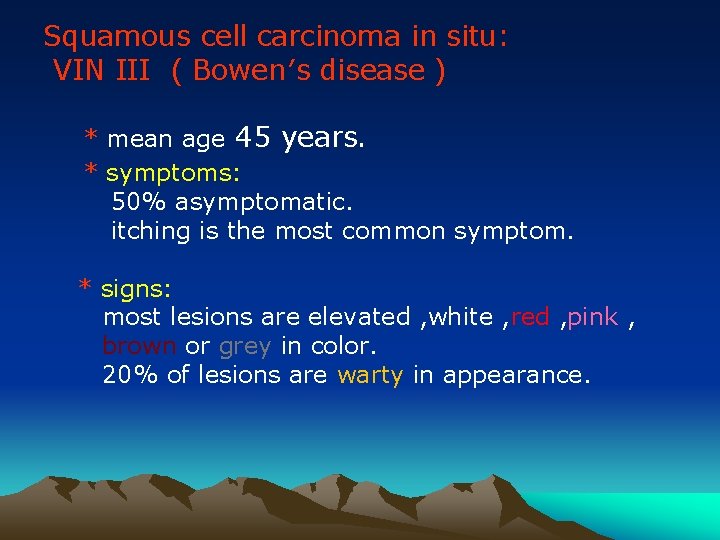 Squamous cell carcinoma in situ:
VIN III ( Bowen's disease )

* mean age 45 years.
* symptoms:
50% asymptomatic.
itching is the most common symptom.

* signs:
most lesions are elevated ,white ,red ,pink , brown or grey in color.
20% of lesions are warty in appearance.